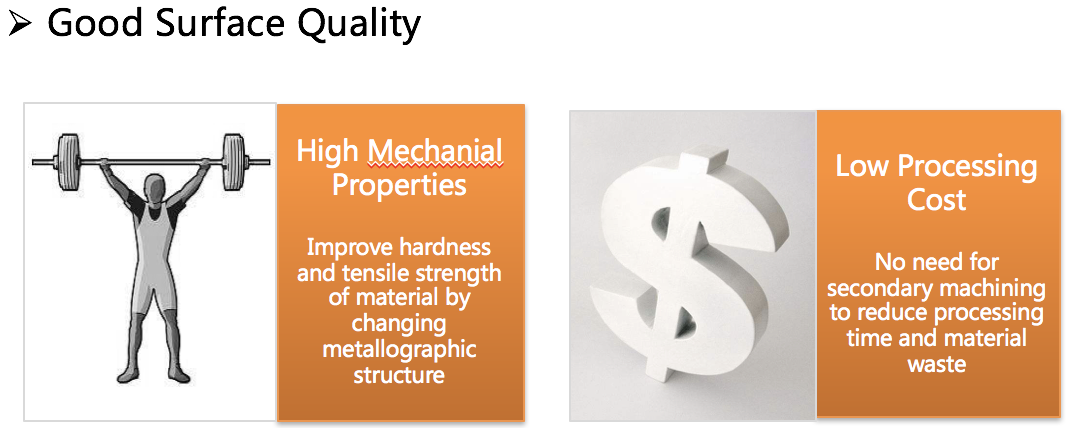 ➢ Good Surface Quality

High Mechanial Properties

Improve hardness and tensile strength of material by changing metallographic structure

Low Processing Cost

No need for secondary machining to reduce processing time and material waste